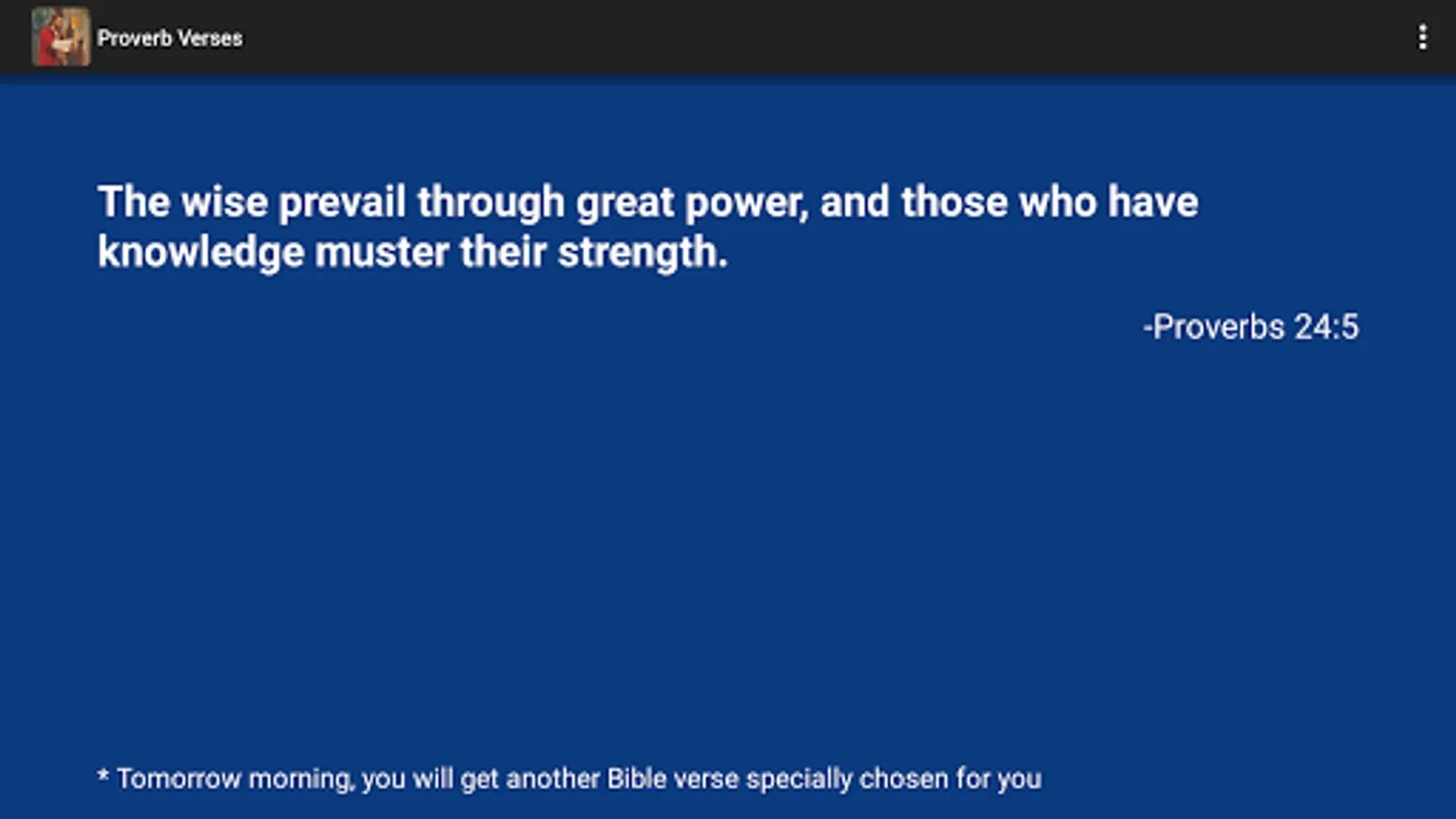 Proverb Verses

The wise prevail through great power, and those who have knowledge muster their strength.

-Proverbs 24:5

* Tomorrow morning, you will get another Bible verse specially chosen for you